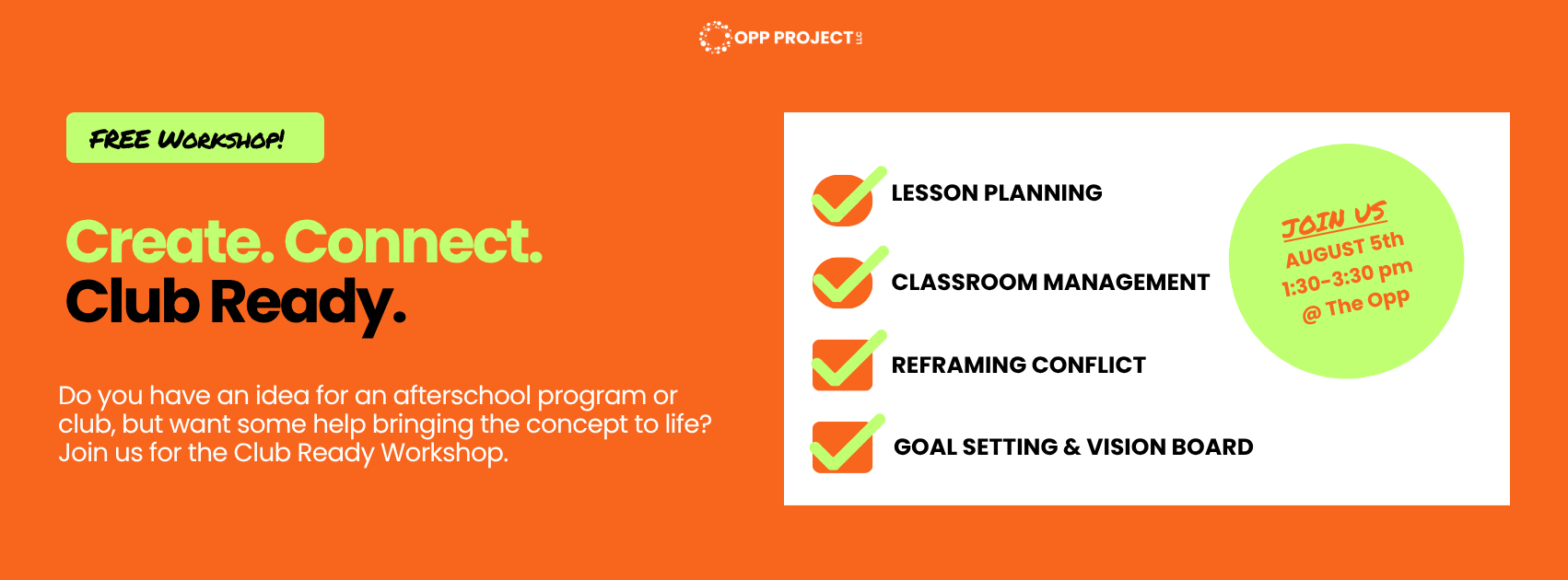 OPP PROJECT LLC

FREE WORKSHOP!

Create. Connect.
Club Ready.

Do you have an idea for an afterschool program or club, but want some help bringing the concept to life? Join us for the Club Ready Workshop.

LESSON PLANNING

CLASSROOM MANAGEMENT

REFRAMING CONFLICT

GOAL SETTING & VISION BOARD

JOIN US
AUGUST 5th
1:30-3:30 pm
@ The Opp